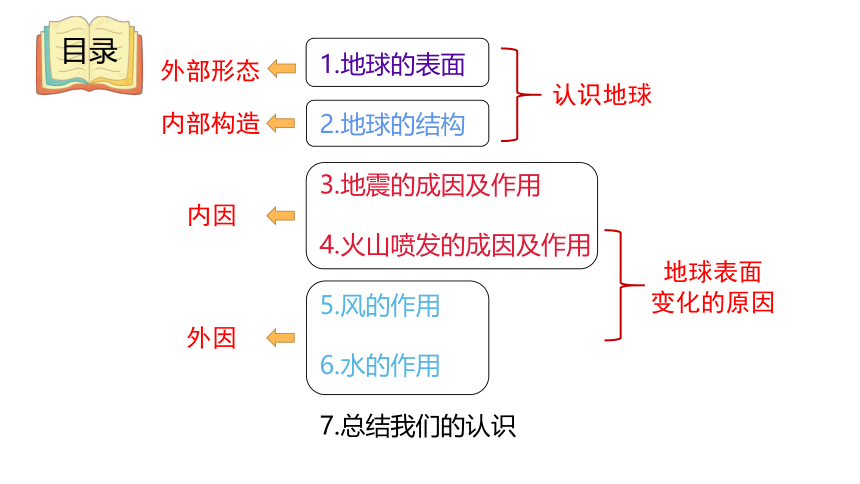 目录

外部形态
1.地球的表面

内部构造
2.地球的结构

认识地球

内因
3.地震的成因及作用
4.火山喷发的成因及作用

外因
5.风的作用
6.水的作用

地球表面变化的原因

7.总结我们的认识